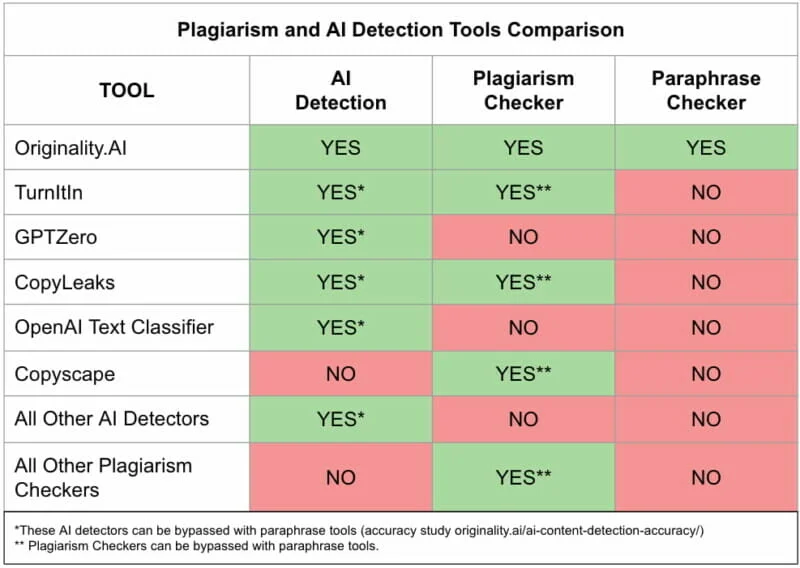 Plagiarism and AI Detection Tools Comparison

| TOOL | AI Detection | Plagiarism Checker | Paraphrase Checker |
|---|---|---|---|
| Originality.AI | YES | YES | YES |
| TurnItIn | YES* | YES** | NO |
| GPTZero | YES* | NO | NO |
| CopyLeaks | YES* | YES** | NO |
| OpenAI Text Classifier | YES* | NO | NO |
| Copyscape | NO | YES** | NO |
| All Other AI Detectors | YES* | NO | NO |
| All Other Plagiarism Checkers | NO | YES** | NO |

*These AI detectors can be bypassed with paraphrase tools (accuracy study originality.ai/ai-content-detection-accuracy/)
** Plagiarism Checkers can be bypassed with paraphrase tools.